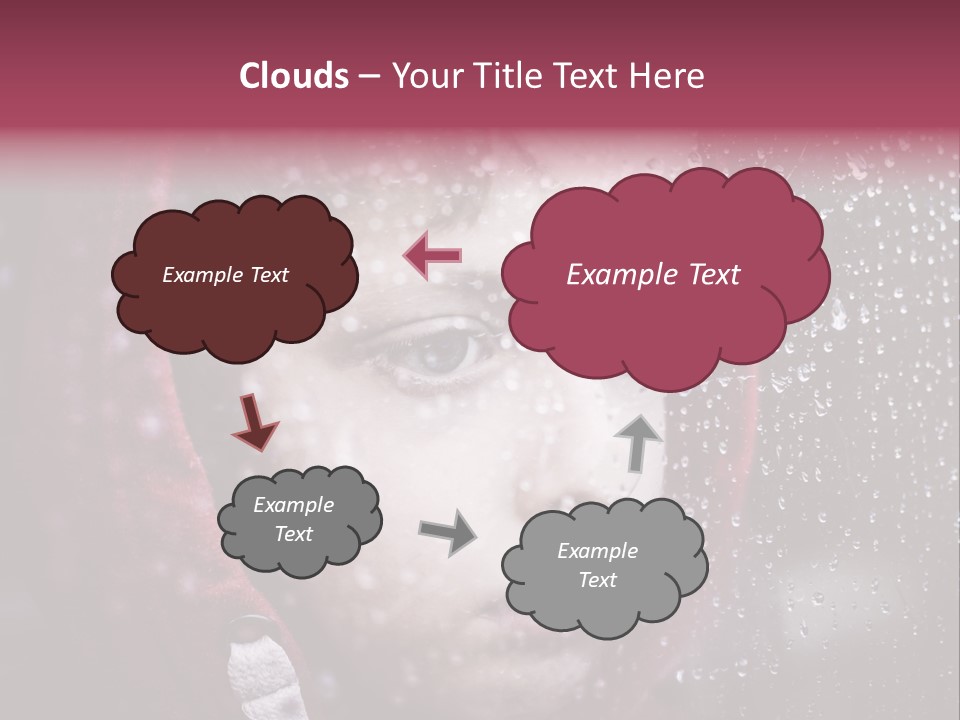 Clouds – Your Title Text Here

Example Text

Example Text

Example Text

Example Text